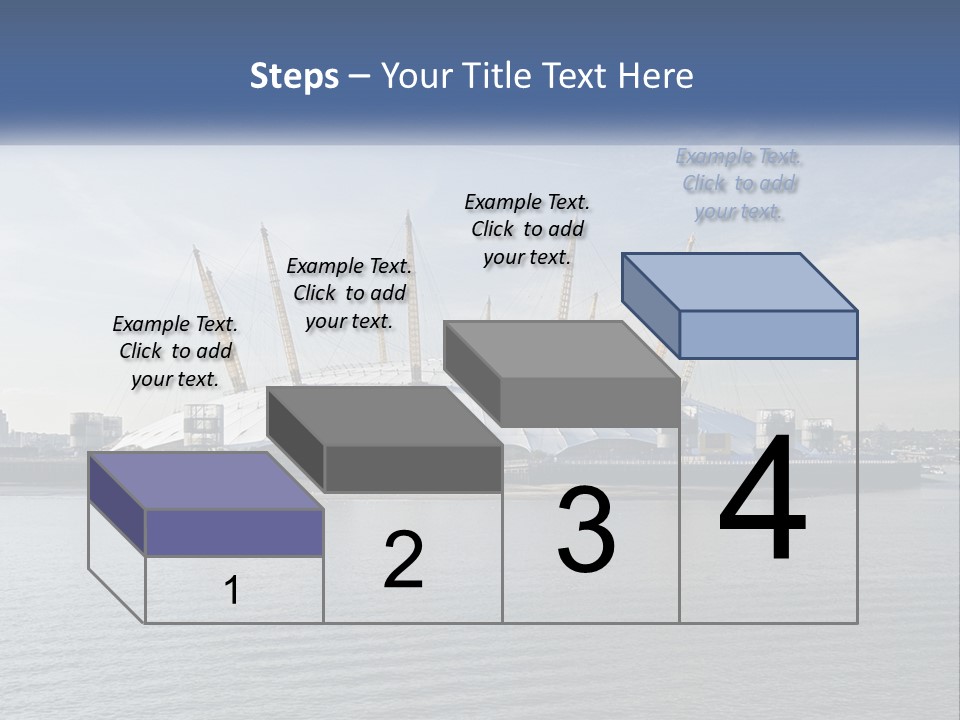 Steps – Your Title Text Here

Example Text. Click to add your text.

Example Text. Click to add your text.

Example Text. Click to add your text.

Example Text. Click to add your text.

1

2

3

4